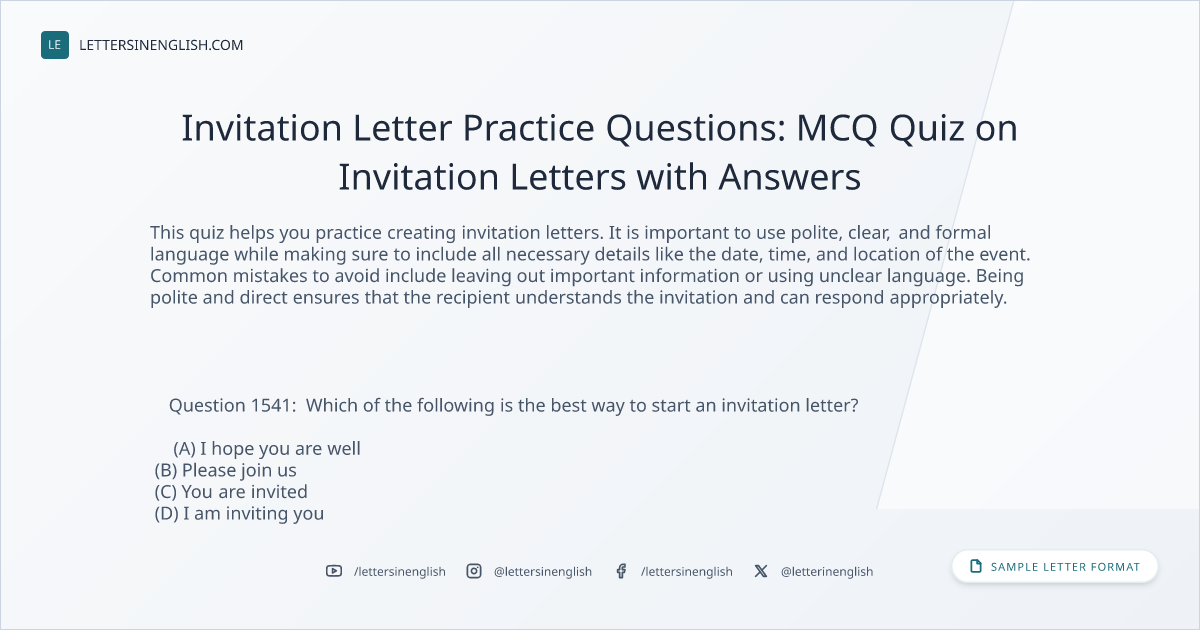 LE LETTERSINENGLISH.COM

Invitation Letter Practice Questions: MCQ Quiz on Invitation Letters with Answers

This quiz helps you practice creating invitation letters. It is important to use polite, clear, and formal language while making sure to include all necessary details like the date, time, and location of the event. Common mistakes to avoid include leaving out important information or using unclear language. Being polite and direct ensures that the recipient understands the invitation and can respond appropriately.

Question 1541: Which of the following is the best way to start an invitation letter?

(A) I hope you are well
(B) Please join us
(C) You are invited
(D) I am inviting you

/lettersinenglish @lettersinenglish /lettersinenglish @letterinenglish

SAMPLE LETTER FORMAT